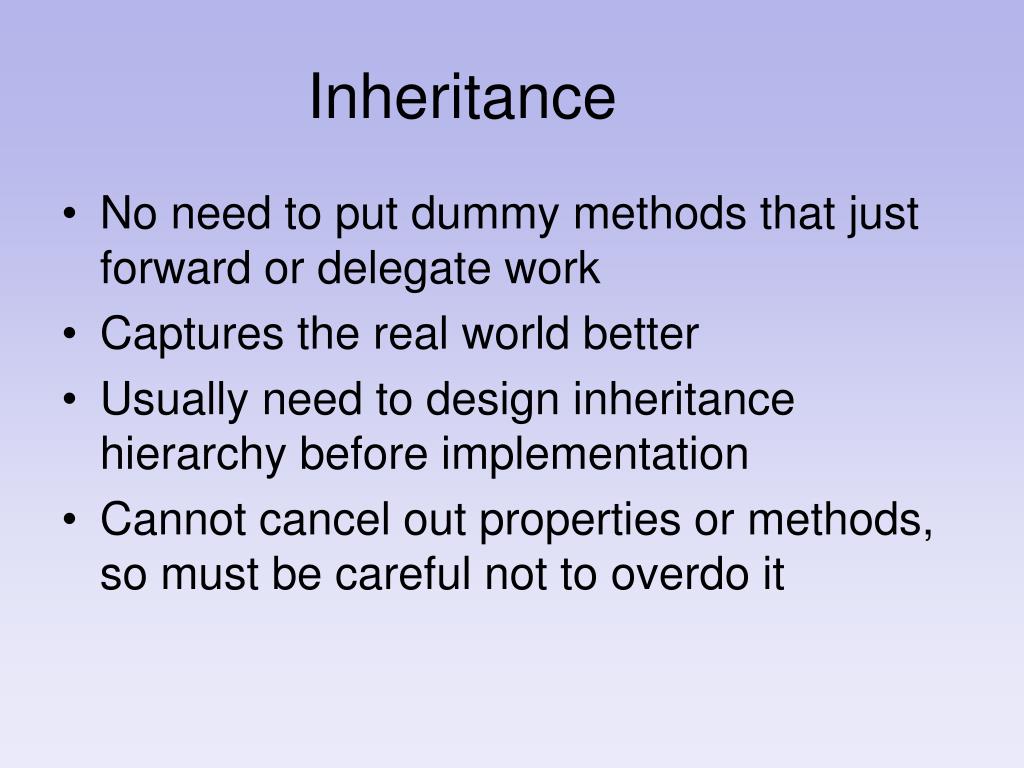 Inheritance

• No need to put dummy methods that just forward or delegate work
• Captures the real world better
• Usually need to design inheritance hierarchy before implementation
• Cannot cancel out properties or methods, so must be careful not to overdo it